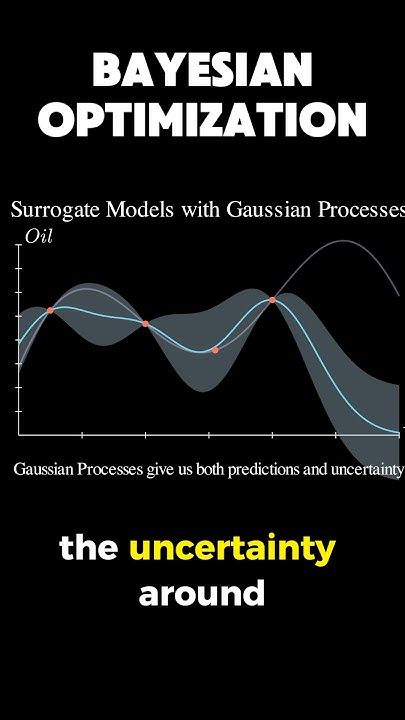 BAYESIAN OPTIMIZATION

Surrogate Models with Gaussian Processes

Oil

Gaussian Processes give us both predictions and uncertainty

the uncertainty around